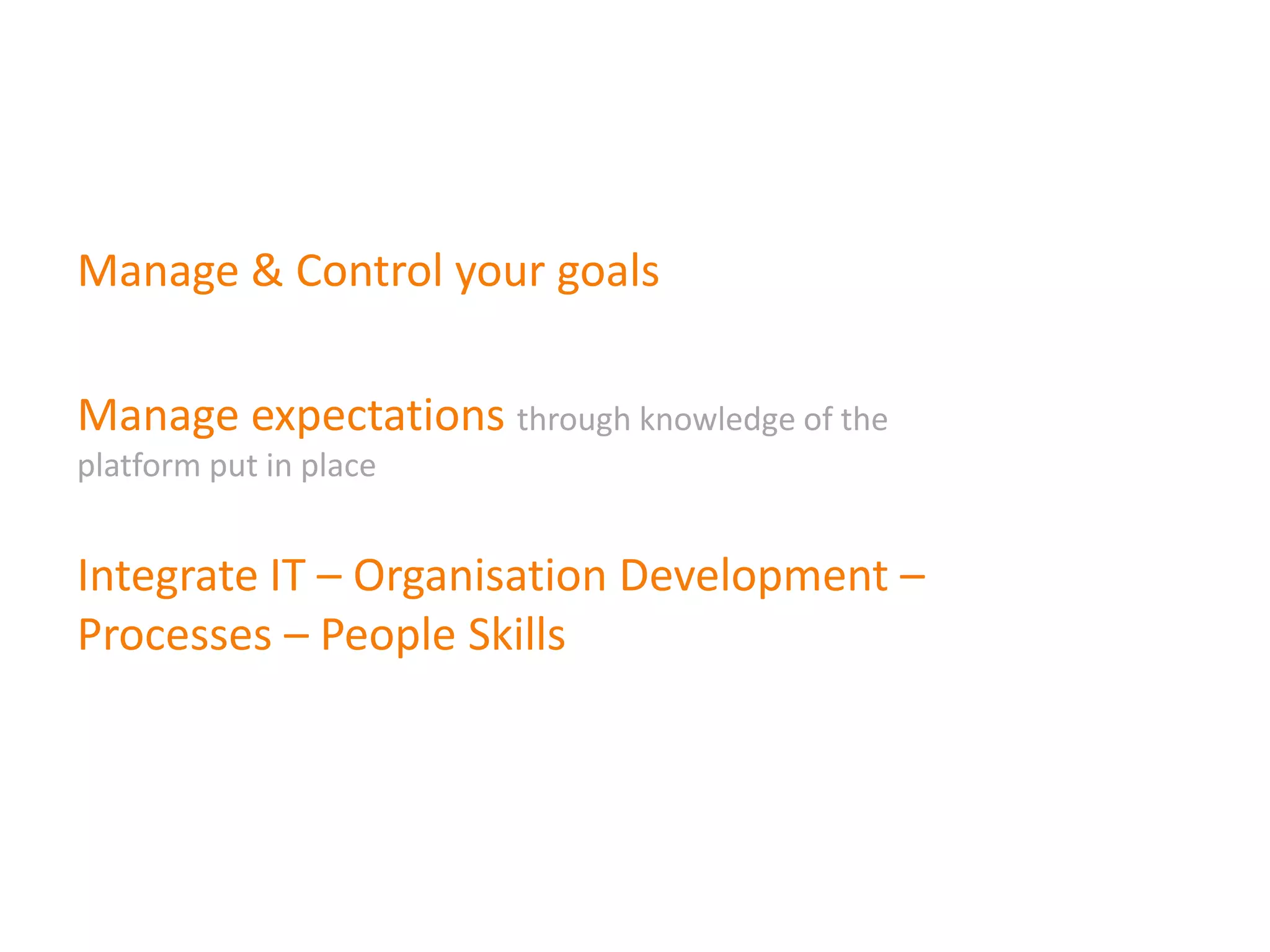 Manage & Control your goals

Manage expectations through knowledge of the platform put in place

Integrate IT – Organisation Development – Processes – People Skills